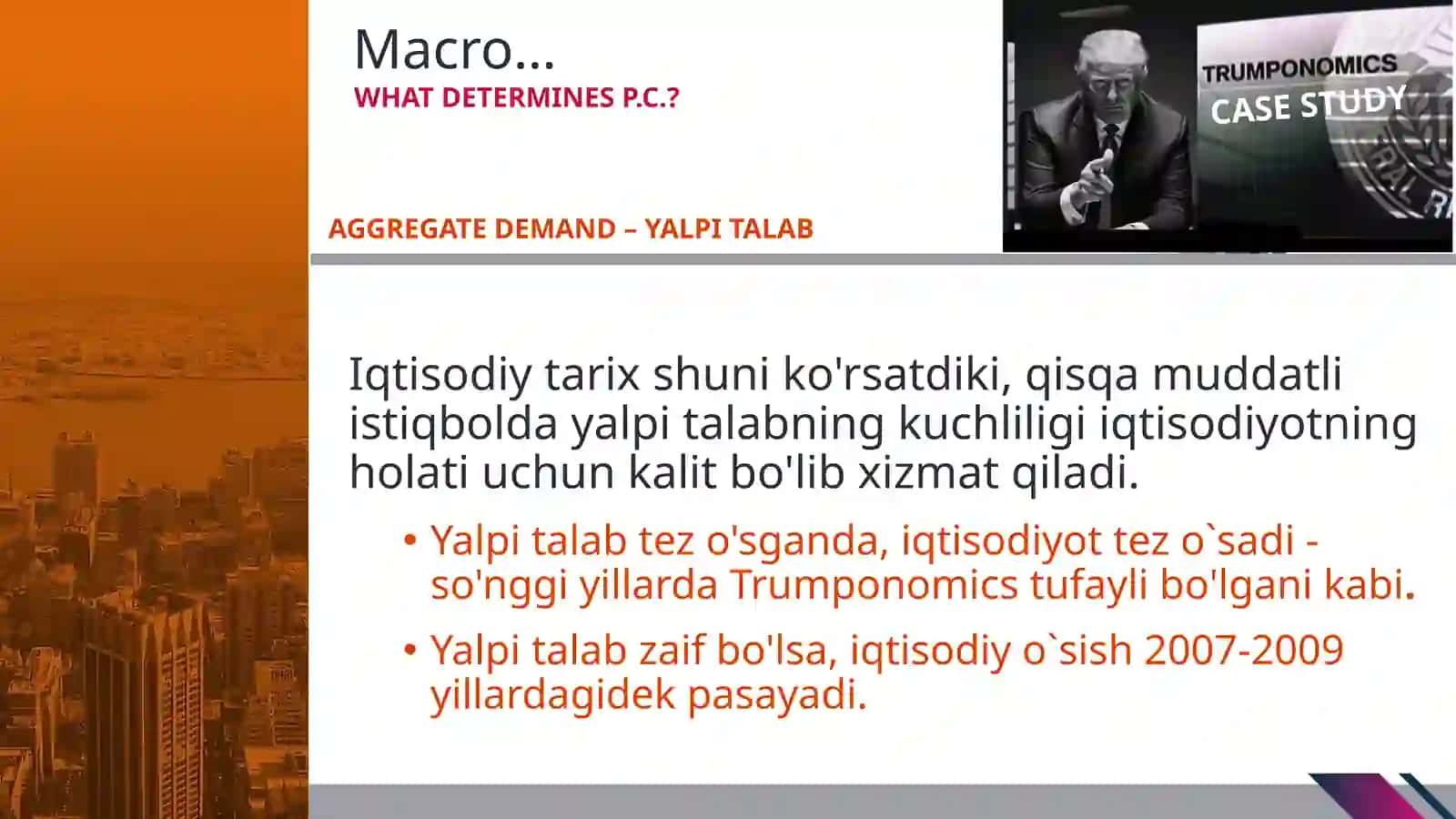 Macro…
WHAT DETERMINES P.C.?

TRUMPONOMICS
CASE STUDY

AGGREGATE DEMAND – YALPI TALAB

Iqtisodiy tarix shuni ko'rsatdiki, qisqa muddatli istiqbolda yalpi talabning kuchliligi iqtisodiyotning holati uchun kalit bo'lib xizmat qiladi.

• Yalpi talab tez o'sganda, iqtisodiyot tez o`sadi - so'nggi yillarda Trumponomics tufayli bo'lgani kabi.

• Yalpi talab zaif bo'lsa, iqtisodiy o`sish 2007-2009 yillardagidek pasayadi.